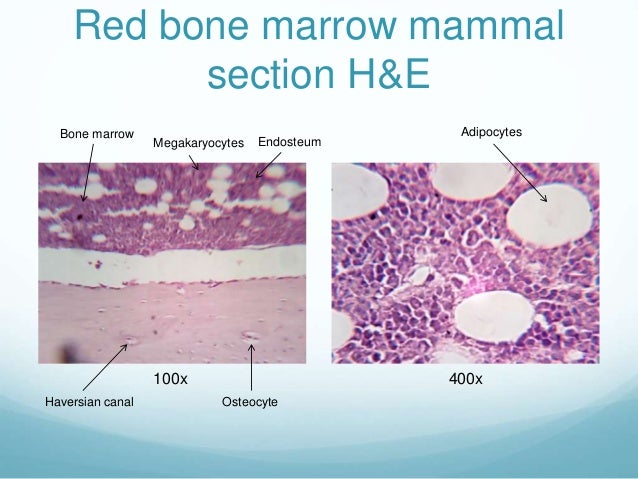 Red bone marrow mammal section H&E

Bone marrow
Megakaryocytes
Endosteum
Adipocytes

100x
400x

Haversian canal
Osteocyte